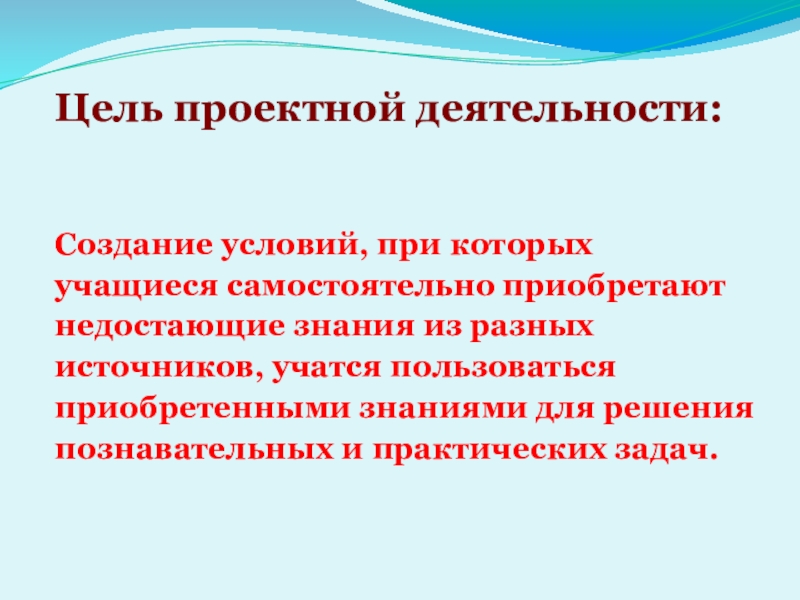 Цель проектной деятельности:

Создание условий, при которых учащиеся самостоятельно приобретают недостающие знания из разных источников, учатся пользоваться приобретенными знаниями для решения познавательных и практических задач.